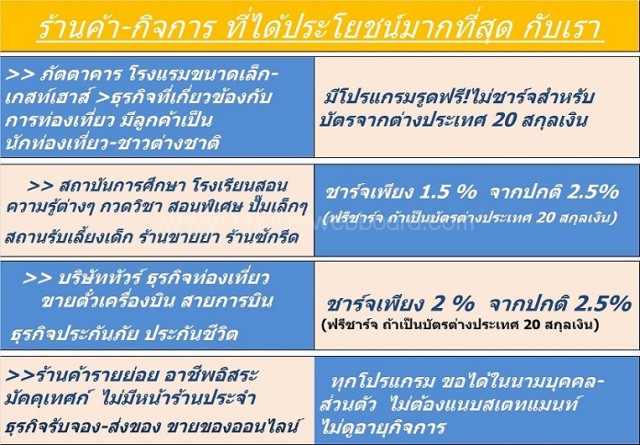 ร้านค้า-กิจการ ที่ได้ประโยชน์มากที่สุด กับเรา

| | |
|---|---|
| >> ภัตตาคาร โรงแรมขนาดเล็ก-เกสท์เฮาส์ >ธุรกิจที่เกี่ยวข้องกับการท่องเที่ยว มีลูกค้าเป็นนักท่องเที่ยว-ชาวต่างชาติ | มีโปรแกรมรูดฟรี!ไม่ชาร์จสำหรับบัตรจากต่างประเทศ 20 สกุลเงิน |
| >> สถาบันการศึกษา โรงเรียนสอนความรู้ต่างๆ กวดวิชา สอนพิเศษ ปั๊มเล็กๆ สถานรับเลี้ยงเด็ก ร้านขายยา ร้านซักรีด | ชาร์จเพียง 1.5 % จากปกติ 2.5% (ฟรีชาร์จ ถ้าเป็นบัตรต่างประเทศ 20 สกุลเงิน) |
| >> บริษัททัวร์ ธุรกิจท่องเที่ยว ขายตั๋วเครื่องบิน สายการบิน ธุรกิจประกันภัย ประกันชีวิต | ชาร์จเพียง 2 % จากปกติ 2.5% (ฟรีชาร์จ ถ้าเป็นบัตรต่างประเทศ 20 สกุลเงิน) |
| >>ร้านค้ารายย่อย อาชีพอิสระ มัคคุเทศก์ ไม่มีหน้าร้านประจำ ธุรกิจรับจอง-ส่งของ ขายของออนไลน์ | ทุกโปรแกรม ขอได้ในนามบุคคล-ส่วนตัว ไม่ต้องแนบสเตทแมนท์ ไม่ดูอายุกิจการ |